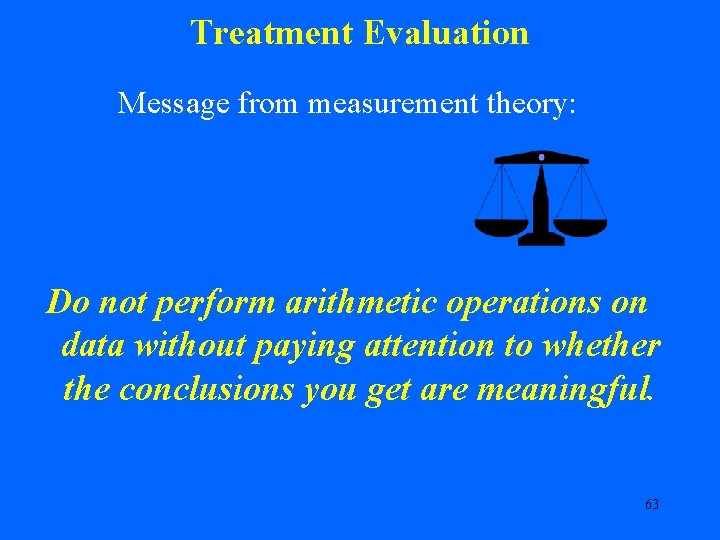 Treatment Evaluation

Message from measurement theory:

Do not perform arithmetic operations on data without paying attention to whether the conclusions you get are meaningful.

63